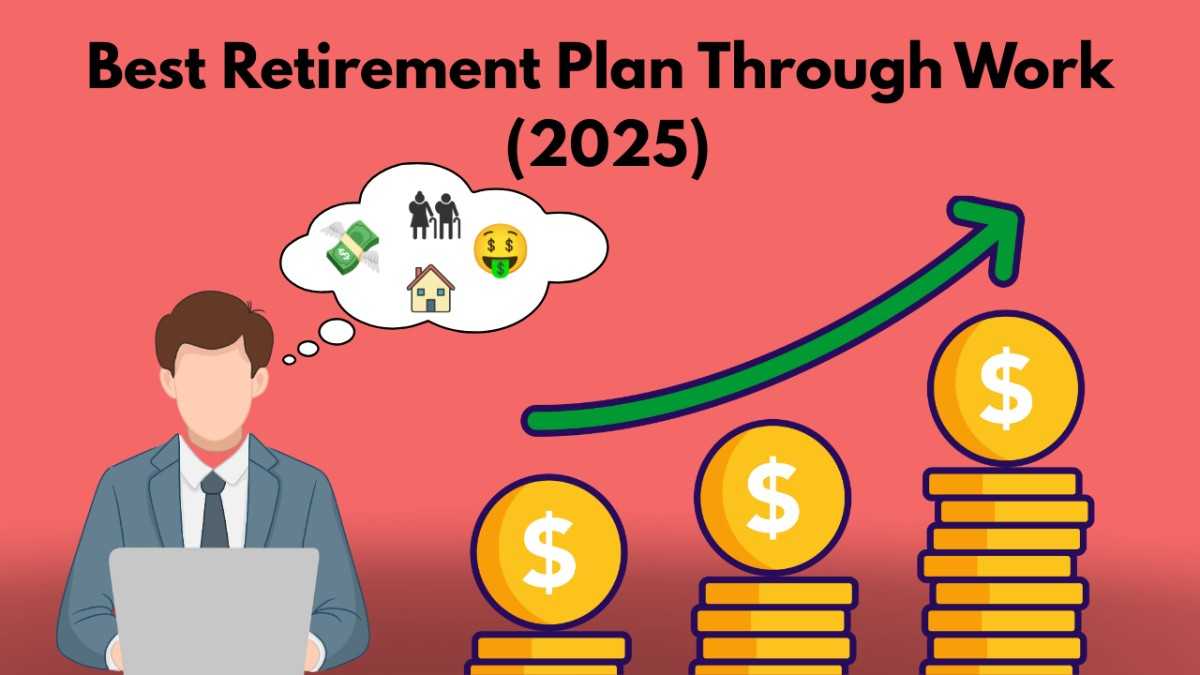 Best Retirement Plan Through Work (2025)

$

$

$